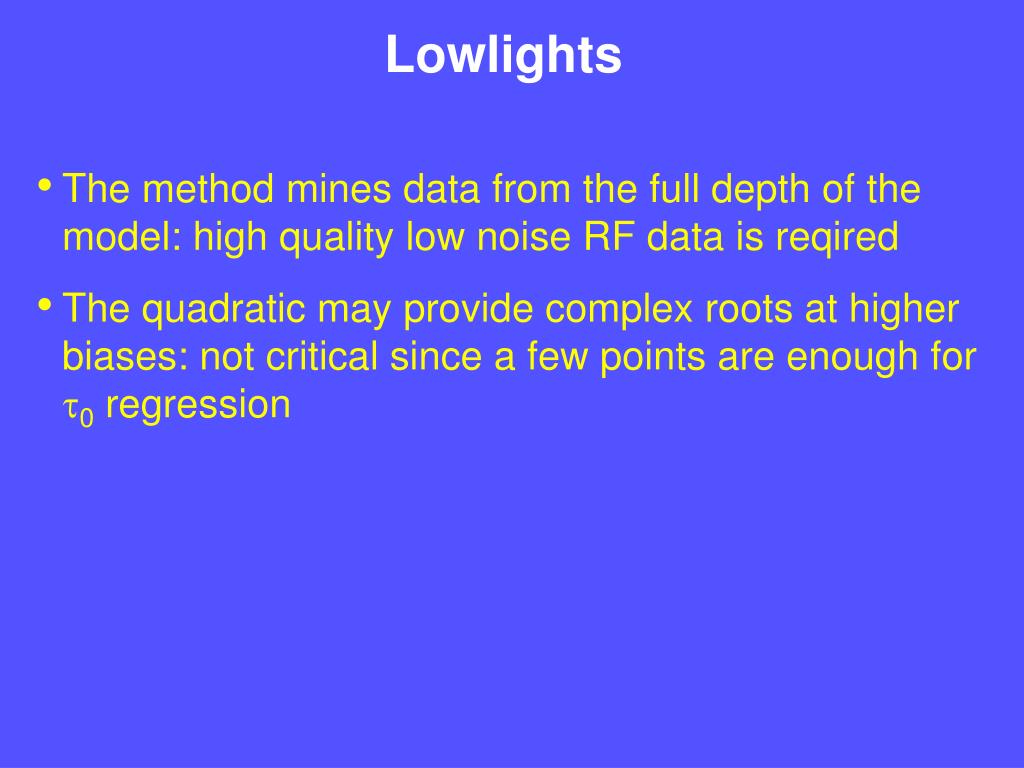 Lowlights

• The method mines data from the full depth of the model: high quality low noise RF data is reqired

• The quadratic may provide complex roots at higher biases: not critical since a few points are enough for $\tau_0$ regression